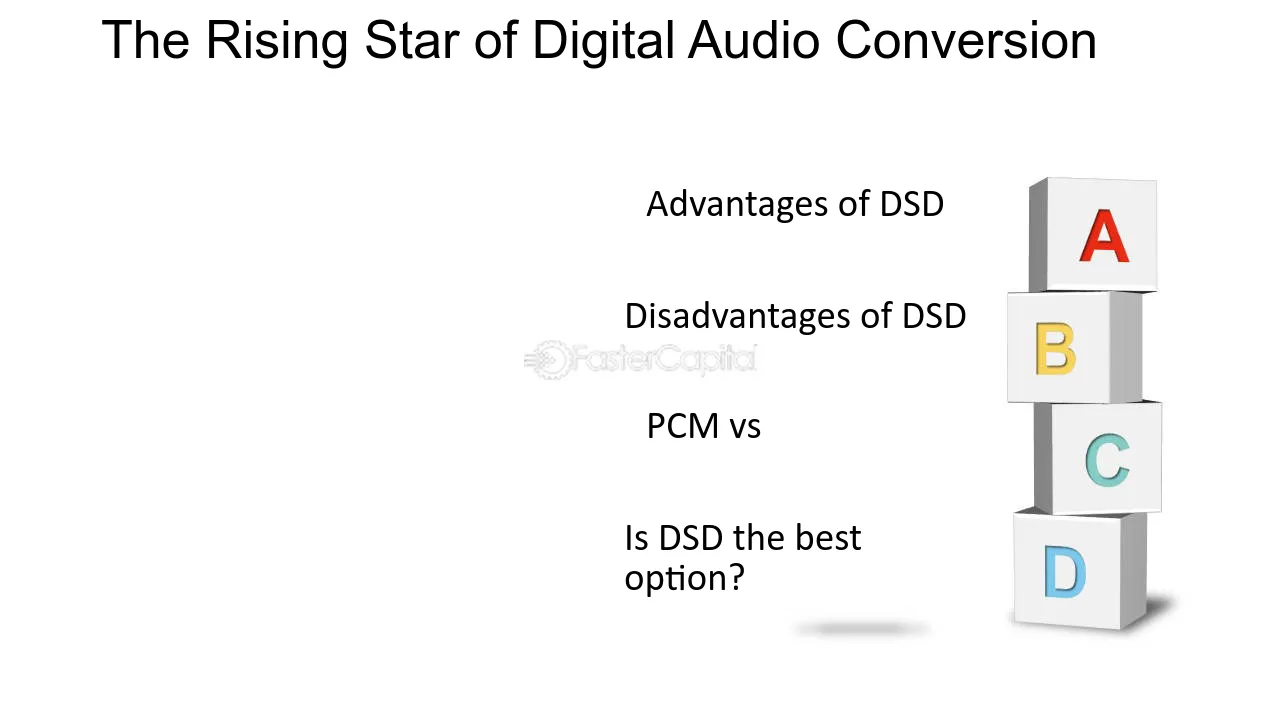 The Rising Star of Digital Audio Conversion

Advantages of DSD

A

Disadvantages of DSD

B

PCM vs

C

Is DSD the best option?

D

FasterCapital